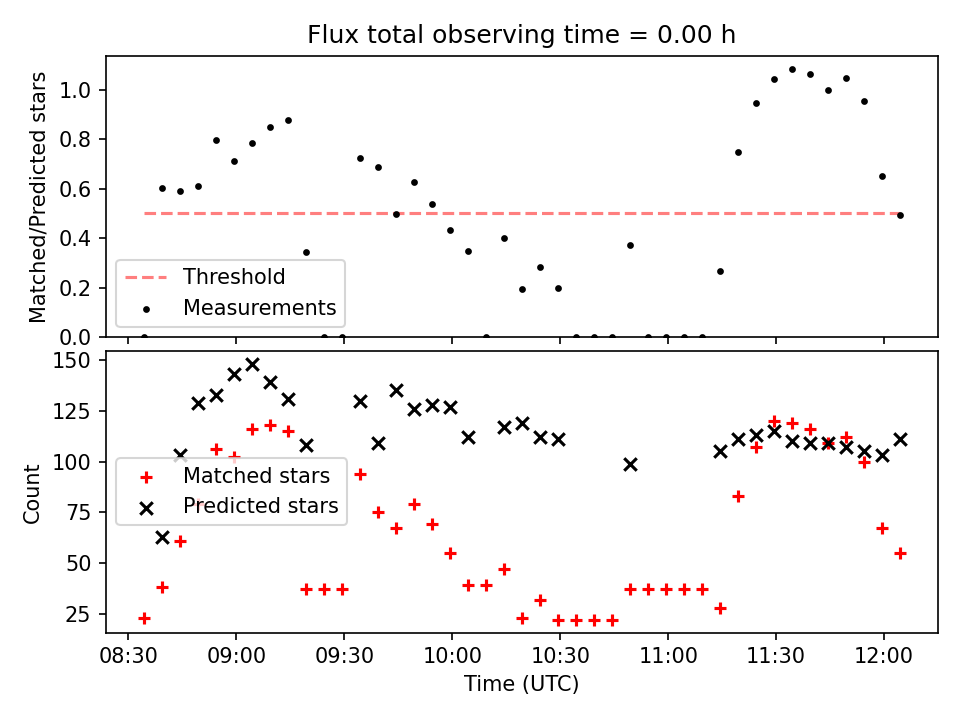 Flux total observing time = 0.00 h

Matched/Predicted stars

1.0
0.8
0.6
0.4
0.2
0.0

Threshold
Measurements

Count

150
125
100
75
50
25

Matched stars
Predicted stars

08:30
09:00
09:30
10:00
10:30
11:00
11:30
12:00

Time (UTC)